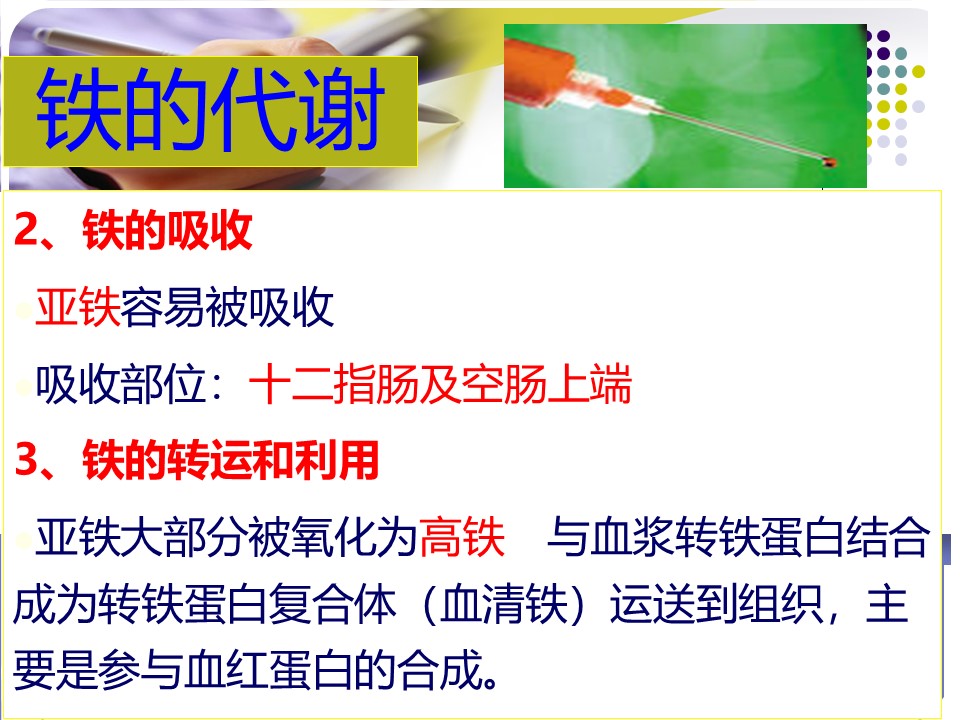 铁的代谢

2、铁的吸收

亚铁容易被吸收

吸收部位：十二指肠及空肠上端

3、铁的转运和利用

亚铁大部分被氧化为高铁　与血浆转铁蛋白结合成为转铁蛋白复合体（血清铁）运送到组织，主要是参与血红蛋白的合成。